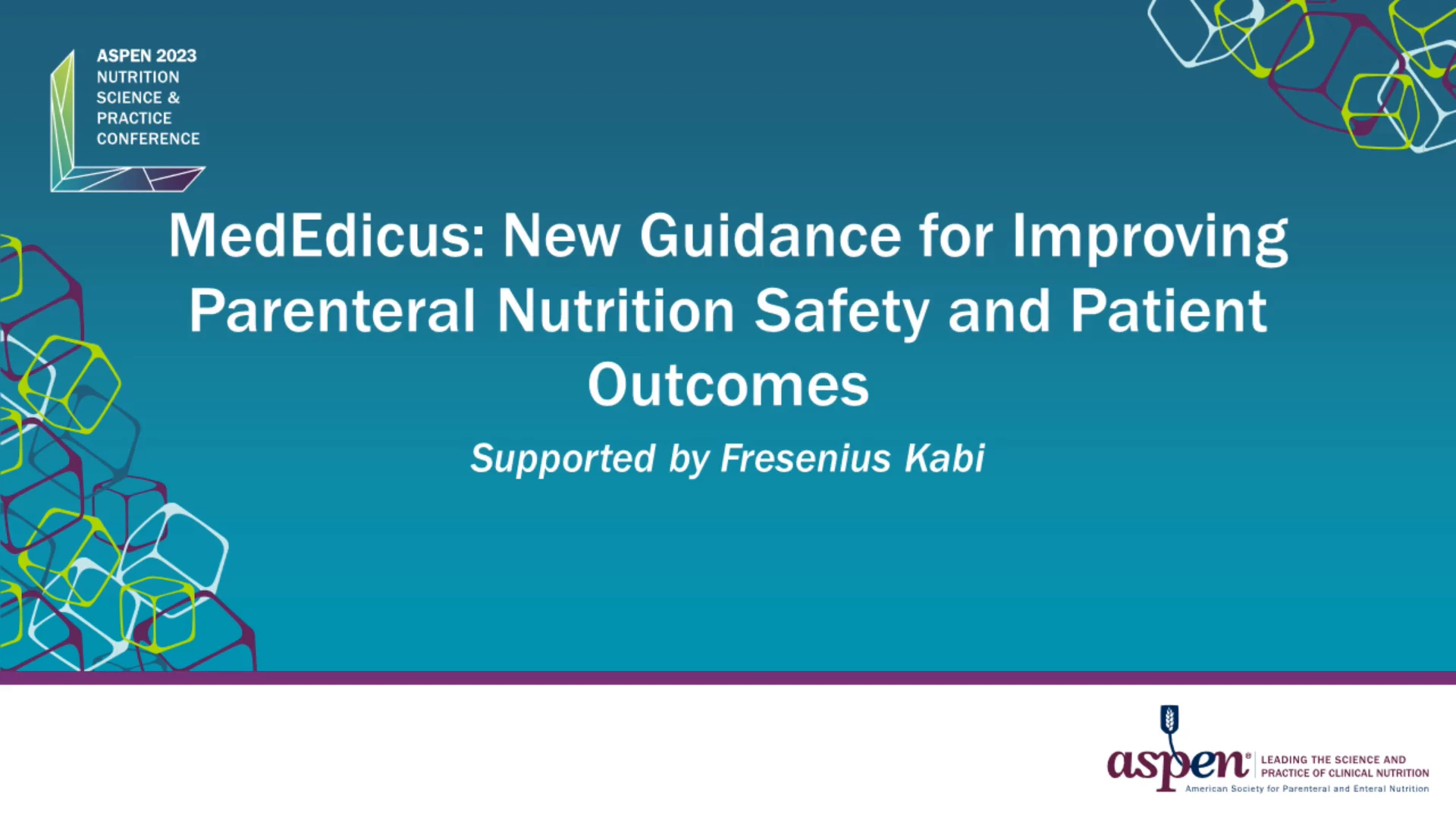 ASPEN 2023
NUTRITION
SCIENCE &
PRACTICE
CONFERENCE

MedEdicus: New Guidance for Improving Parenteral Nutrition Safety and Patient Outcomes

Supported by Fresenius Kabi

aspen® LEADING THE SCIENCE AND PRACTICE OF CLINICAL NUTRITION
American Society for Parenteral and Enteral Nutrition